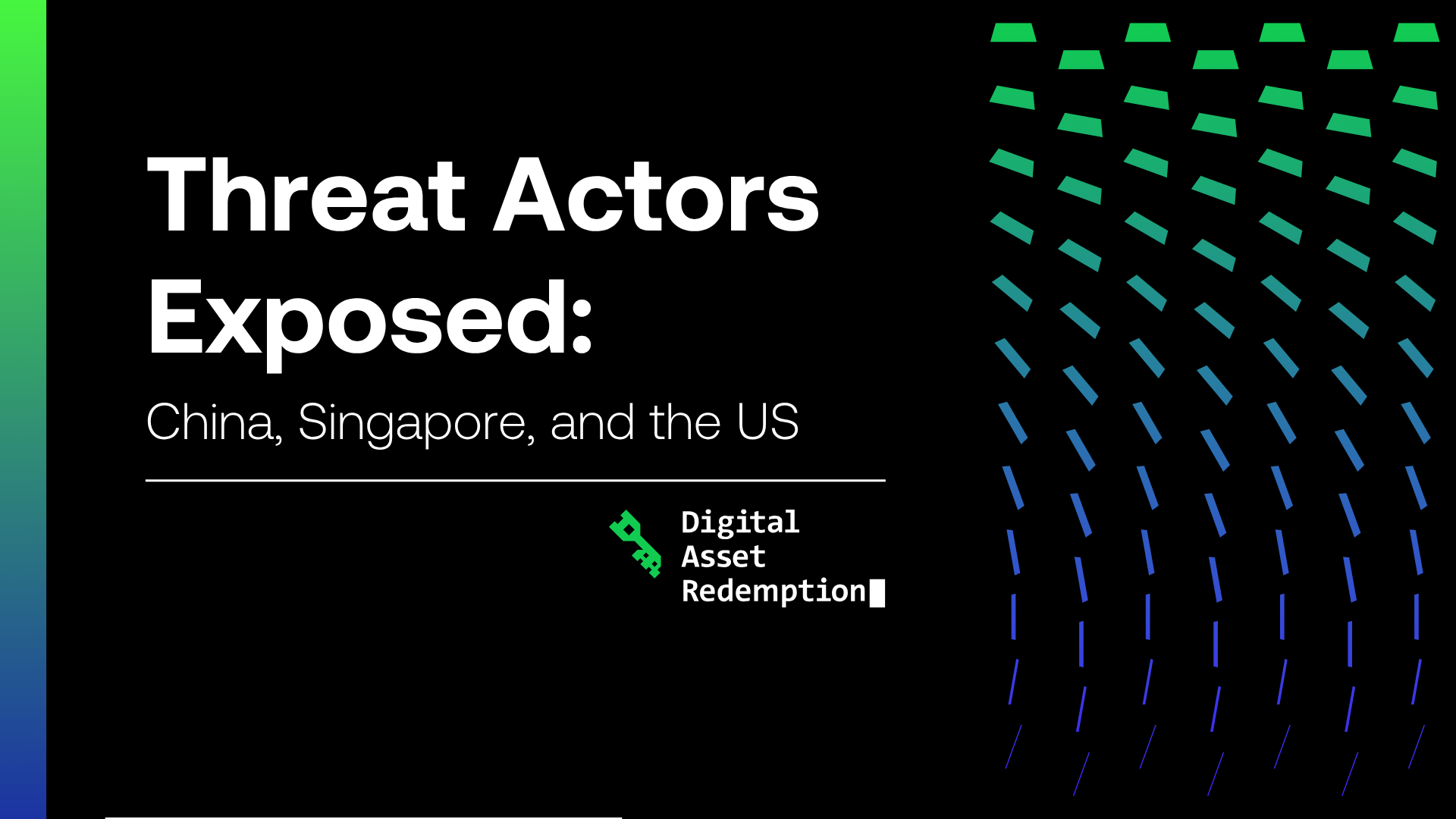 Threat Actors Exposed:

China, Singapore, and the US

Digital Asset Redemption